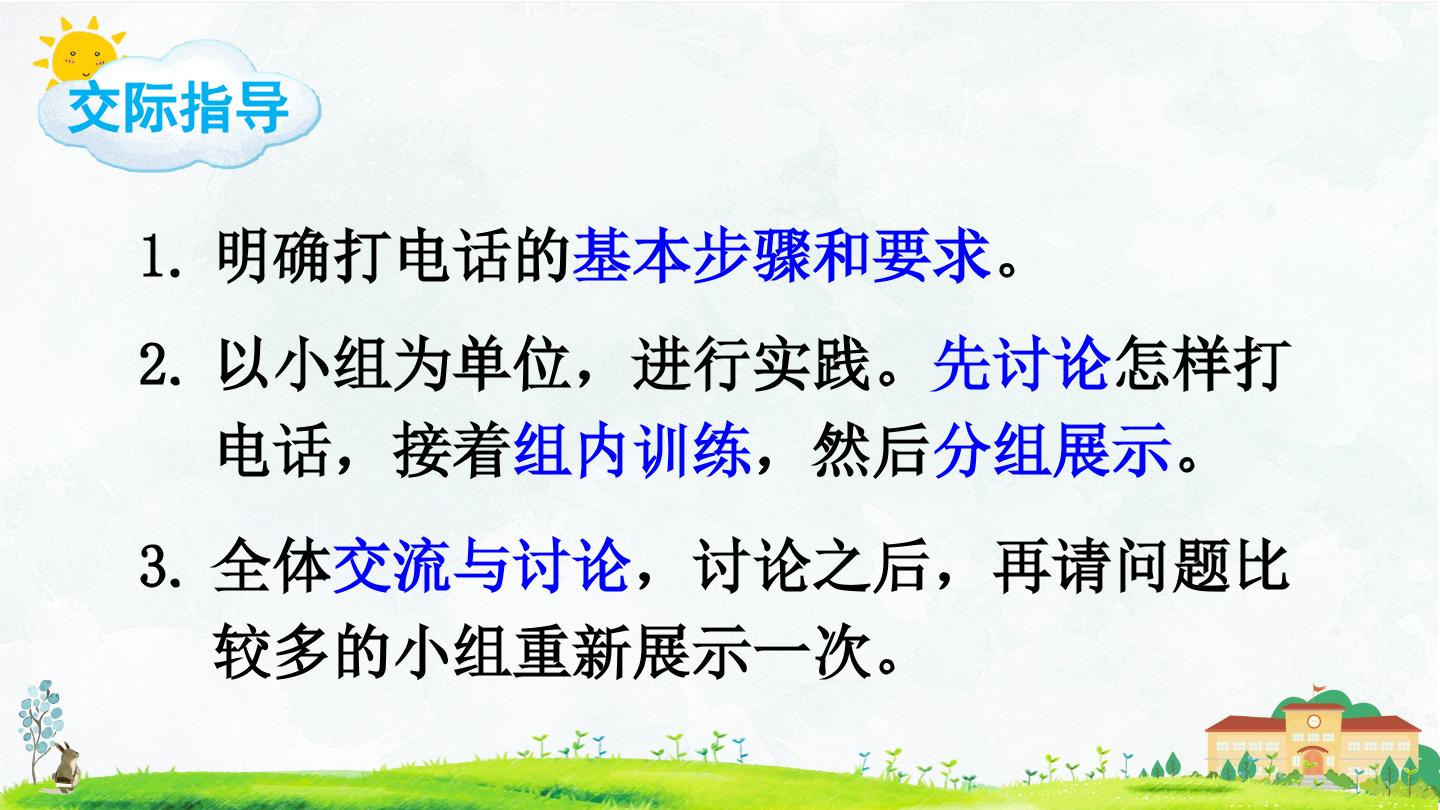 交际指导

1. 明确打电话的基本步骤和要求。

2. 以小组为单位，进行实践。先讨论怎样打电话，接着组内训练，然后分组展示。

3. 全体交流与讨论，讨论之后，再请问题比较多的小组重新展示一次。